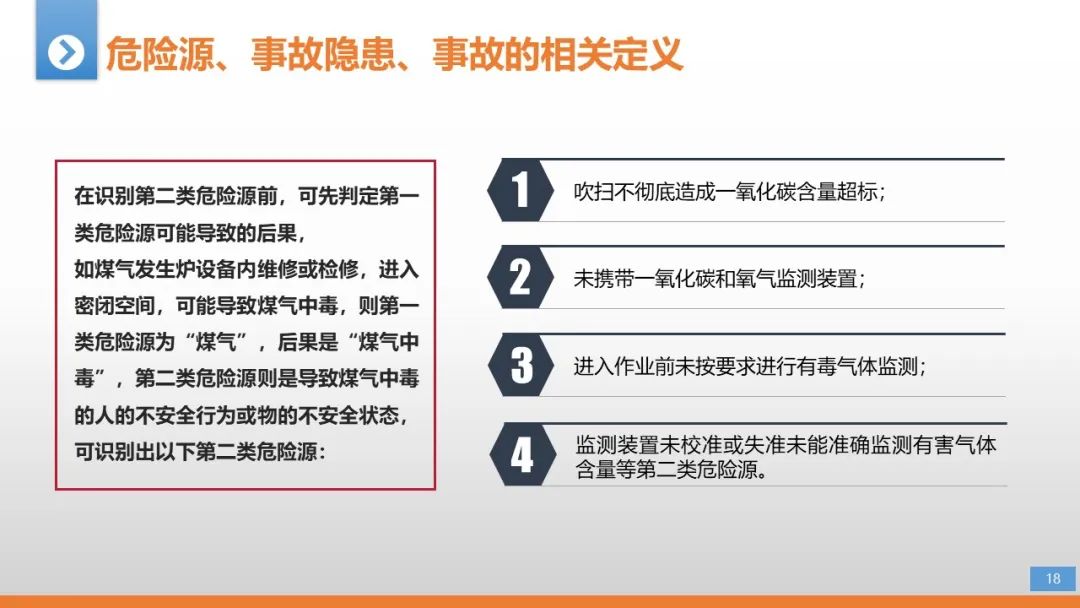 危险源、事故隐患、事故的相关定义

在识别第二类危险源前，可先判定第一类危险源可能导致的后果，
如煤气发生炉设备内维修或检修，进入密闭空间，可能导致煤气中毒，则第一类危险源为“煤气”，后果是“煤气中毒”，第二类危险源则是导致煤气中毒的人的不安全行为或物的不安全状态，可识别出以下第二类危险源：

1 吹扫不彻底造成一氧化碳含量超标；

2 未携带一氧化碳和氧气监测装置；

3 进入作业前未按要求进行有毒气体监测；

4 监测装置未校准或失准未能准确监测有害气体含量等第二类危险源。

18